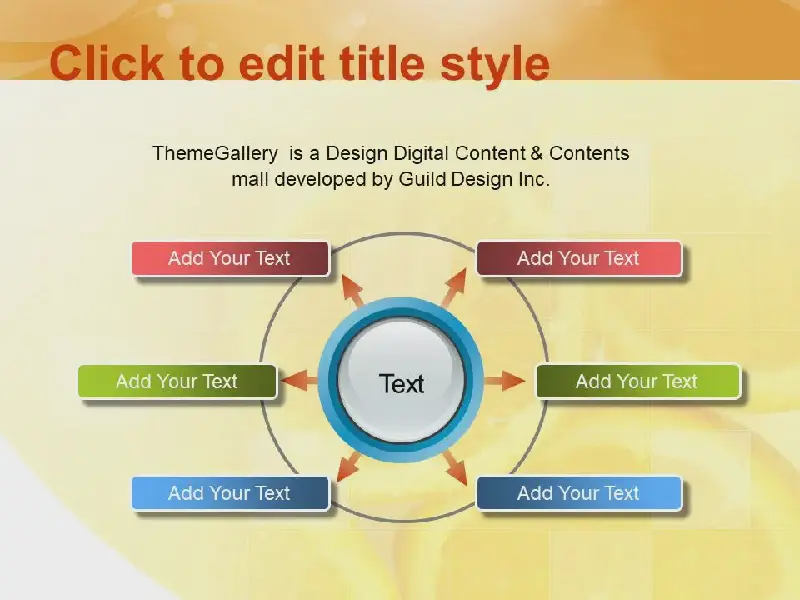 Click to edit title style

ThemeGallery is a Design Digital Content & Contents mall developed by Guild Design Inc.

Add Your Text

Add Your Text

Add Your Text

Text

Add Your Text

Add Your Text

Add Your Text